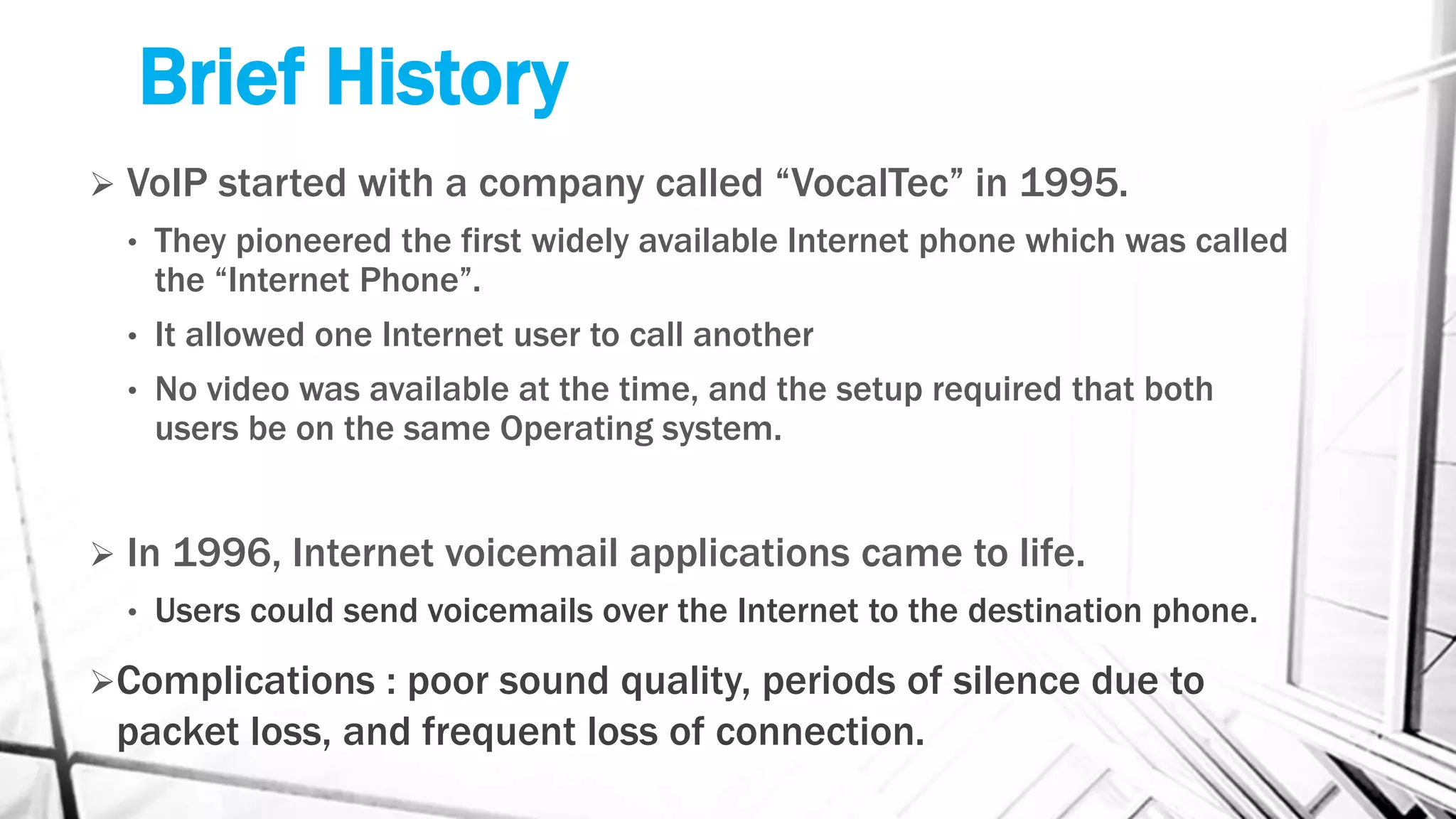 Brief History

➢ VoIP started with a company called “VocalTec” in 1995.

• They pioneered the first widely available Internet phone which was called the “Internet Phone”.

• It allowed one Internet user to call another

• No video was available at the time, and the setup required that both users be on the same Operating system.

➢ In 1996, Internet voicemail applications came to life.

• Users could send voicemails over the Internet to the destination phone.

➢Complications : poor sound quality, periods of silence due to packet loss, and frequent loss of connection.